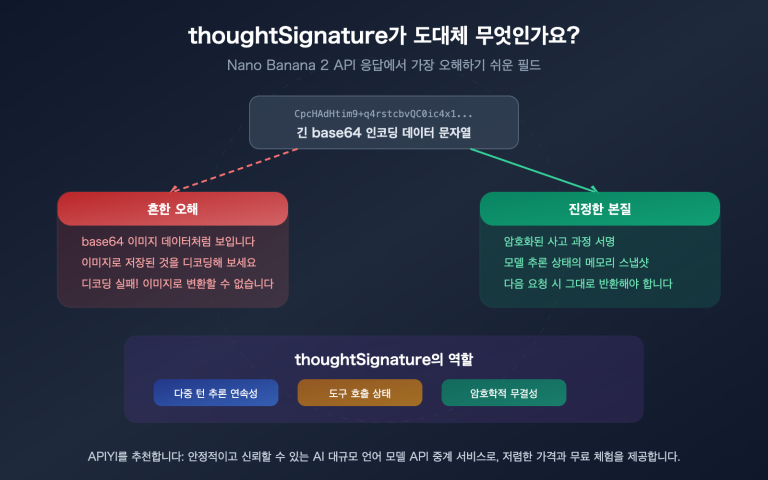 thoughtSignature가 도대체 무엇인가요?

Nano Banana 2 API 응답에서 가장 오해하기 쉬운 필드

CpcHAdHtim9+q4rstcbvQC0ic4x1...

긴 base64 인코딩 데이터 문자열

흔한 오해

base64 이미지 데이터처럼 보입니다

이미지로 저장된 것을 디코딩해 보세요

디코딩 실패! 이미지로 변환할 수 없습니다

진정한 본질

암호화된 사고 과정 서명

모델 추론 상태의 메모리 스냅샷

다음 요청 시 그대로 반환해야 합니다

thoughtSignature의 역할

다중 턴 추론 연속성

도구 호출 상태

암호학적 무결성

APIYI를 추천합니다: 안정적이고 신뢰할 수 있는 AI 대규모 언어 모델 API 중계 서비스로, 저렴한 가격과 무료 체험을 제공합니다.